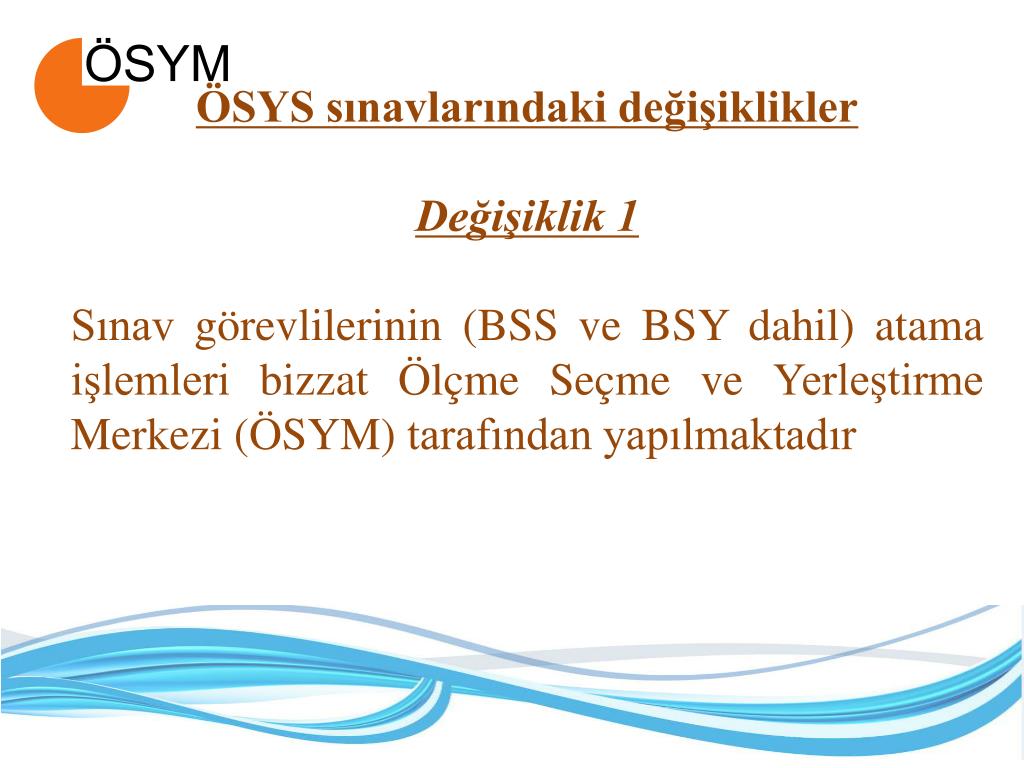 ÖSYM

ÖSYS sınavlarındaki değişiklikler

Değişiklik 1

Sınav görevlilerinin (BSS ve BSY dahil) atama işlemleri bizzat Ölçme Seçme ve Yerleştirme Merkezi (ÖSYM) tarafından yapılmaktadır